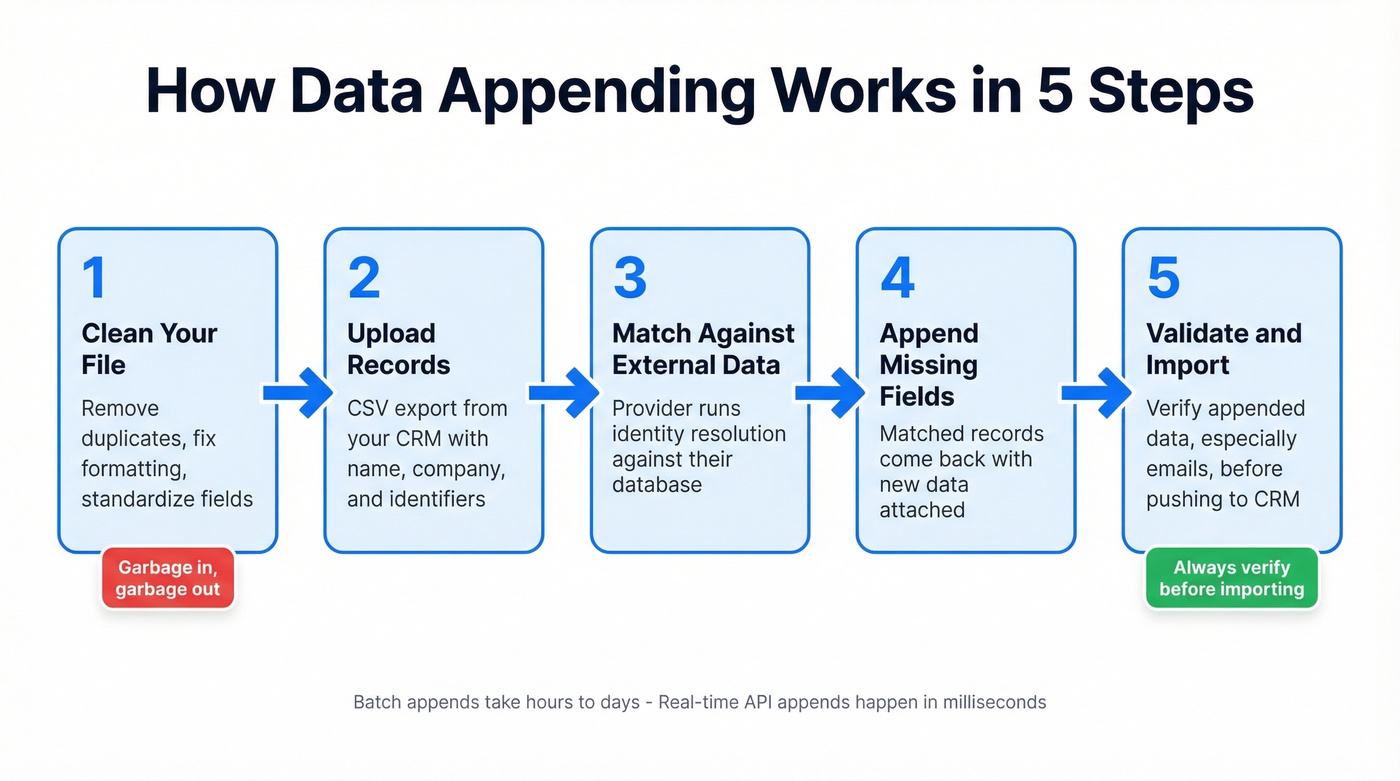 How Data Appending Works in 5 Steps

1
Clean Your File
Remove duplicates, fix formatting, standardize fields

Garbage in, garbage out

2
Upload Records
CSV export from your CRM with name, company, and identifiers

3
Match Against External Data
Provider runs identity resolution against their database

4
Append Missing Fields
Matched records come back with new data attached

5
Validate and Import
Verify appended data, especially emails, before pushing to CRM

Always verify before importing

Batch appends take hours to days - Real-time API appends happen in milliseconds